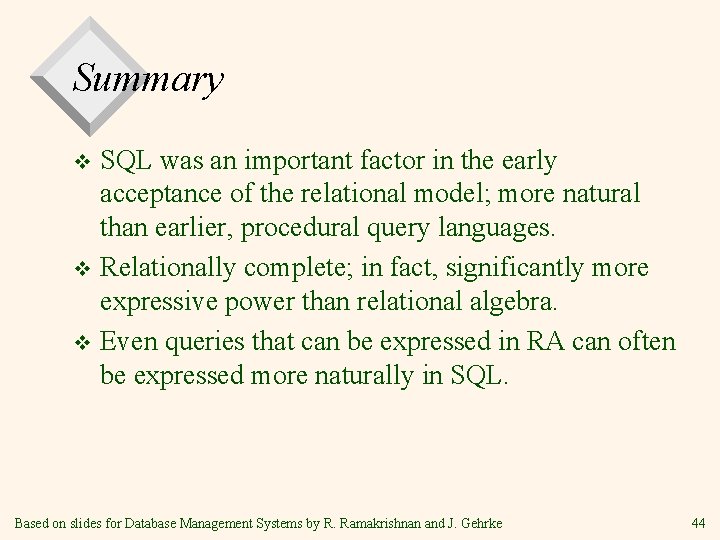 Summary

❖ SQL was an important factor in the early acceptance of the relational model; more natural than earlier, procedural query languages.

❖ Relationally complete; in fact, significantly more expressive power than relational algebra.

❖ Even queries that can be expressed in RA can often be expressed more naturally in SQL.

Based on slides for Database Management Systems by R. Ramakrishnan and J. Gehrke

44